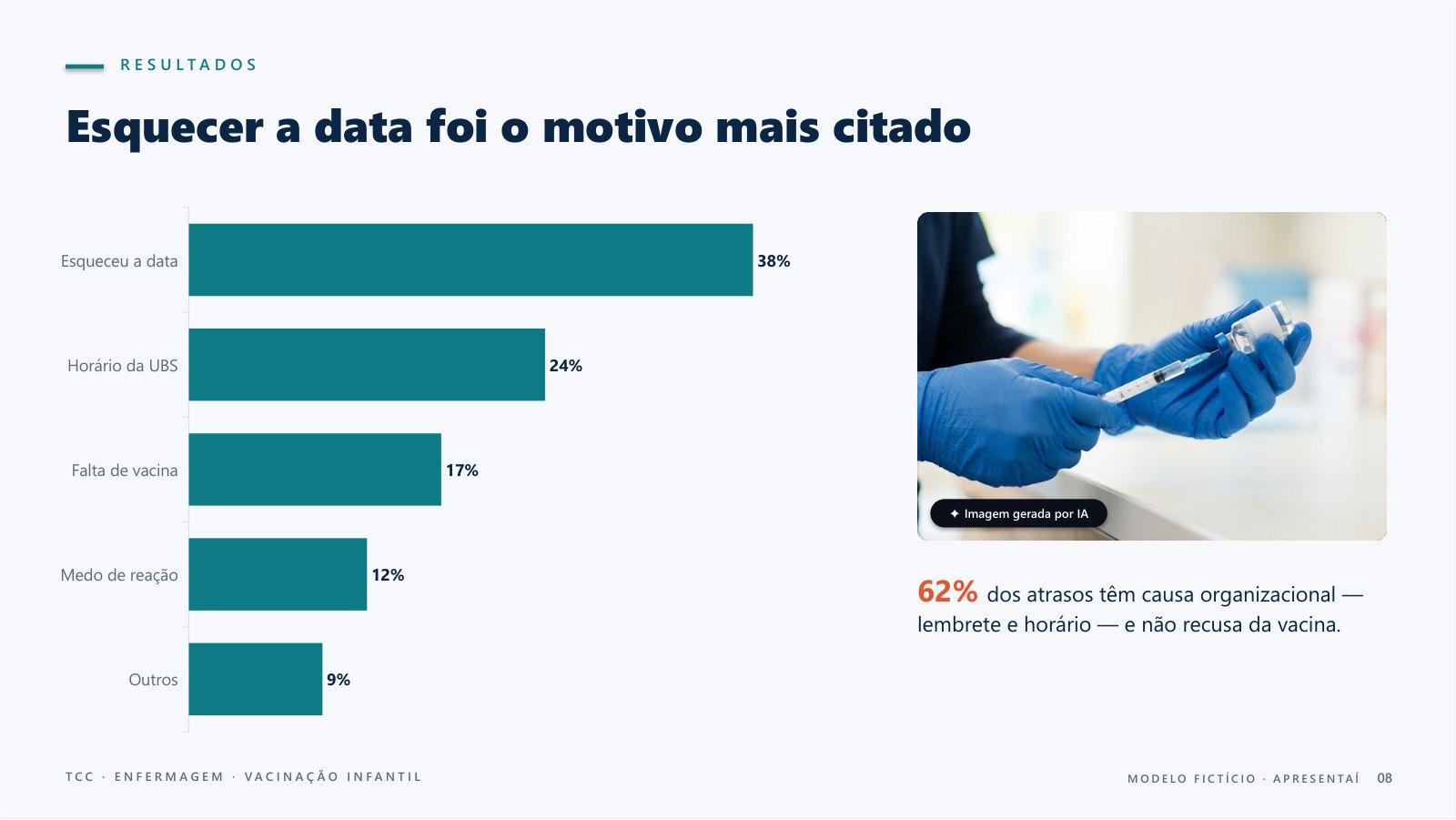 RESULTADOS

Esquecer a data foi o motivo mais citado

Esqueceu a data
38%

Horário da UBS
24%

Falta de vacina
17%

Medo de reação
12%

Outros
9%

✦ Imagem gerada por IA

62% dos atrasos têm causa organizacional — lembrete e horário — e não recusa da vacina.

TCC · ENFERMAGEM · VACINAÇÃO INFANTIL

MODELO FICTÍCIO · APRESENTAÍ 08